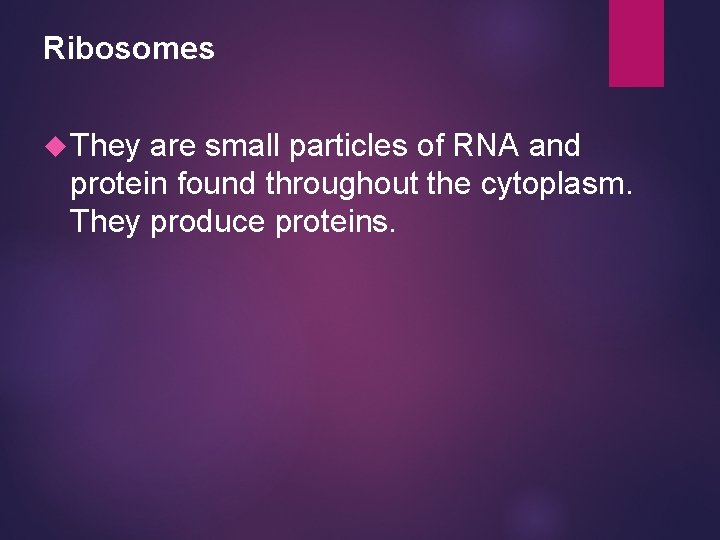 Ribosomes

They are small particles of RNA and protein found throughout the cytoplasm. They produce proteins.